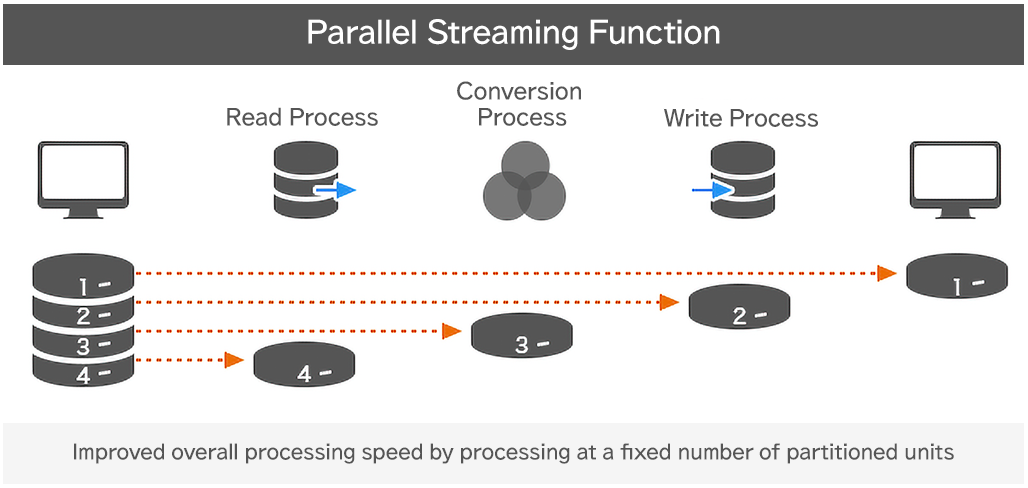 Parallel Streaming Function

Read Process

Conversion Process

Write Process

1
2
3
4

4

3

2

1

Improved overall processing speed by processing at a fixed number of partitioned units